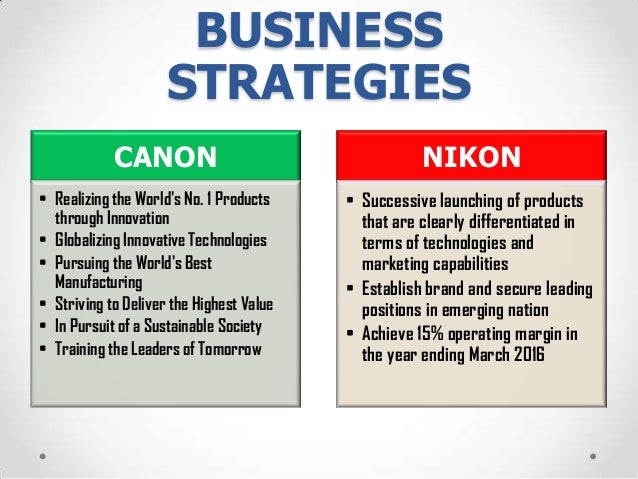 BUSINESS STRATEGIES

CANON

- Realizing the World's No. 1 Products through Innovation
- Globalizing Innovative Technologies
- Pursuing the World's Best Manufacturing
- Striving to Deliver the Highest Value
- In Pursuit of a Sustainable Society
- Training the Leaders of Tomorrow

NIKON

- Successive launching of products that are clearly differentiated in terms of technologies and marketing capabilities
- Establish brand and secure leading positions in emerging nation
- Achieve 15% operating margin in the year ending March 2016